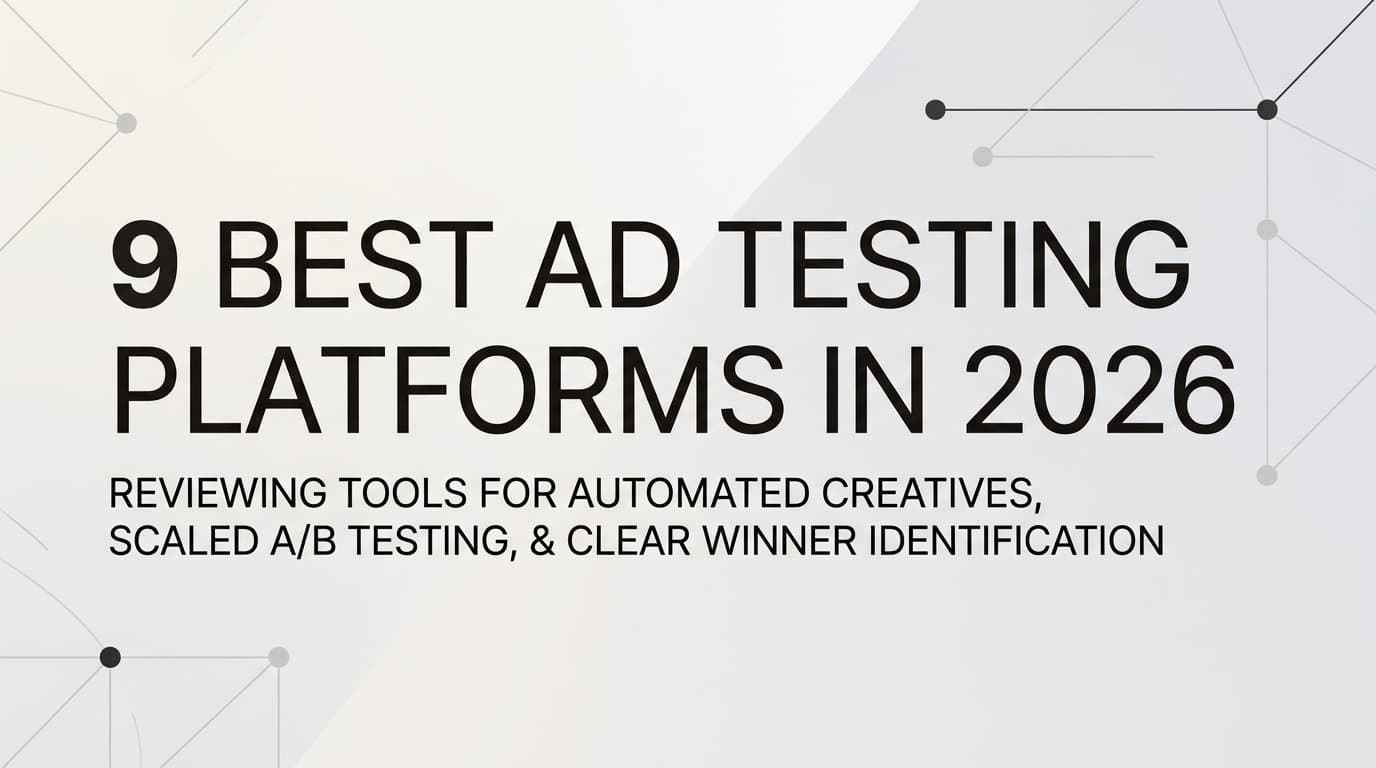 9 BEST AD TESTING PLATFORMS IN 2026

REVIEWING TOOLS FOR AUTOMATED CREATIVES, SCALED A/B TESTING, & CLEAR WINNER IDENTIFICATION